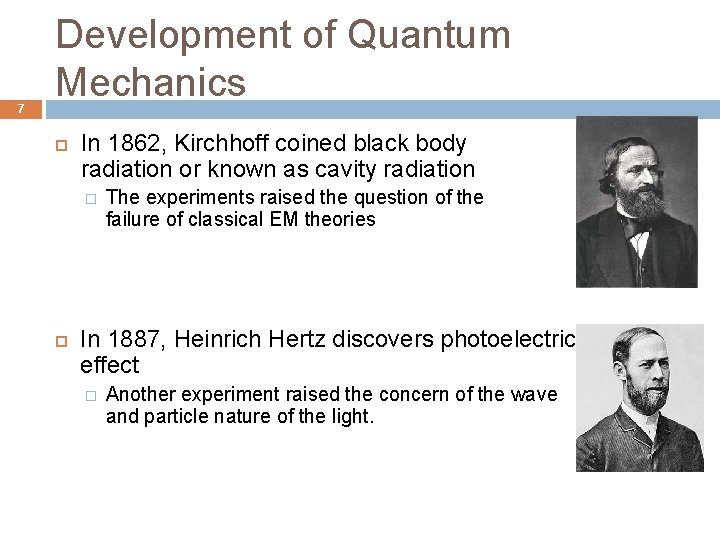 Development of Quantum Mechanics

7

In 1862, Kirchhoff coined black body radiation or known as cavity radiation

The experiments raised the question of the failure of classical EM theories

In 1887, Heinrich Hertz discovers photoelectric effect

Another experiment raised the concern of the wave and particle nature of the light.